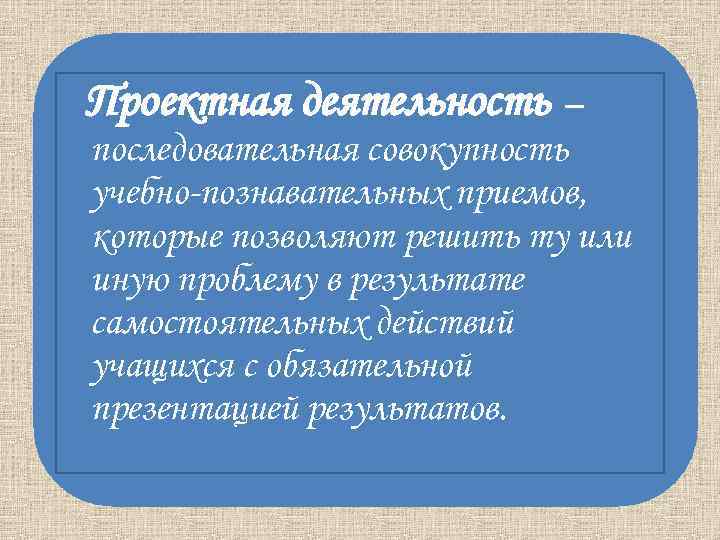 Проектная деятельность – последовательная совокупность учебно-познавательных приемов, которые позволяют решить ту или иную проблему в результате самостоятельных действий учащихся с обязательной презентацией результатов.